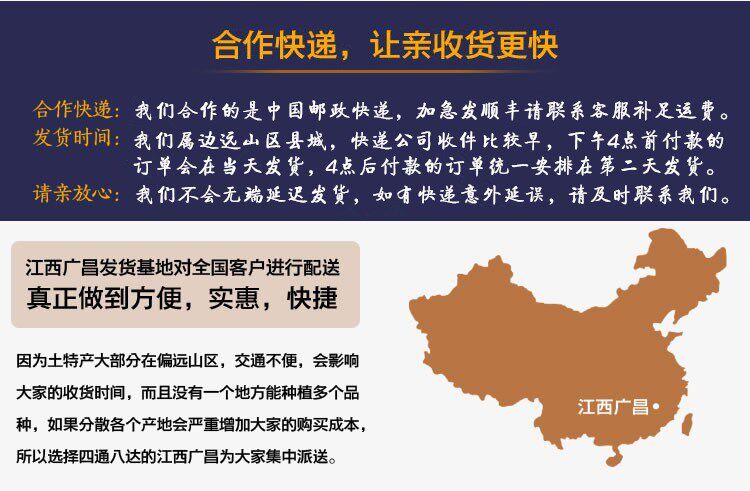 合作快递，让亲收货更快

合作快递：我们合作的是中国邮政快递，加急发顺丰请联系客服补足运费。
发货时间：我们属边远山区县城，快递公司收件比较早，下午4点前付款的订单会在当天发货，4点后付款的订单统一安排在第二天发货。
请亲放心：我们不会无端延迟发货，如有快递意外延误，请及时联系我们。

江西广昌发货基地对全国客户进行配送
真正做到方便，实惠，快捷

因为土特产大部分在偏远山区，交通不便，会影响大家的收货时间，而且没有一个地方能种植多个品种，如果分散各个产地会严重增加大家的购买成本，所以选择四通八达的江西广昌为大家集中派送。

江西广昌